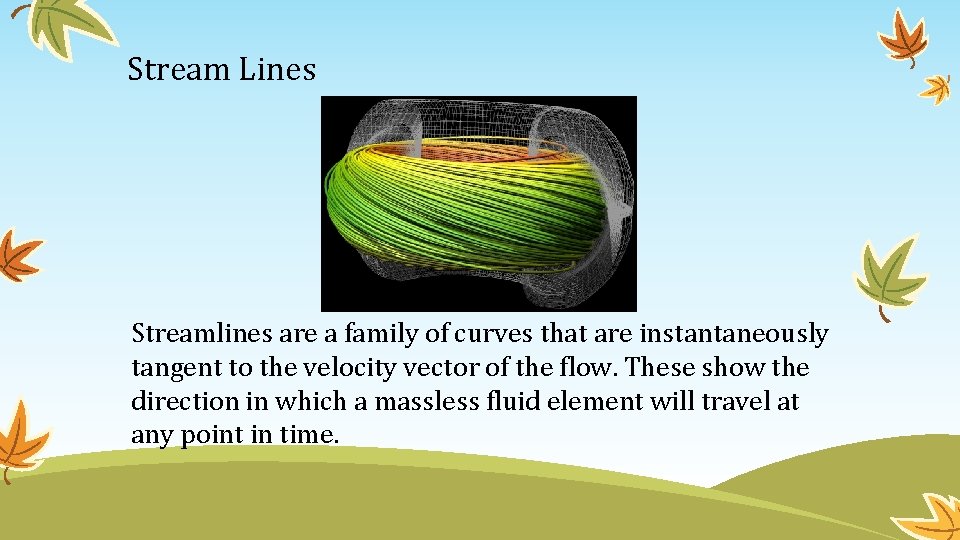 Stream Lines

Streamlines are a family of curves that are instantaneously tangent to the velocity vector of the flow. These show the direction in which a massless fluid element will travel at any point in time.